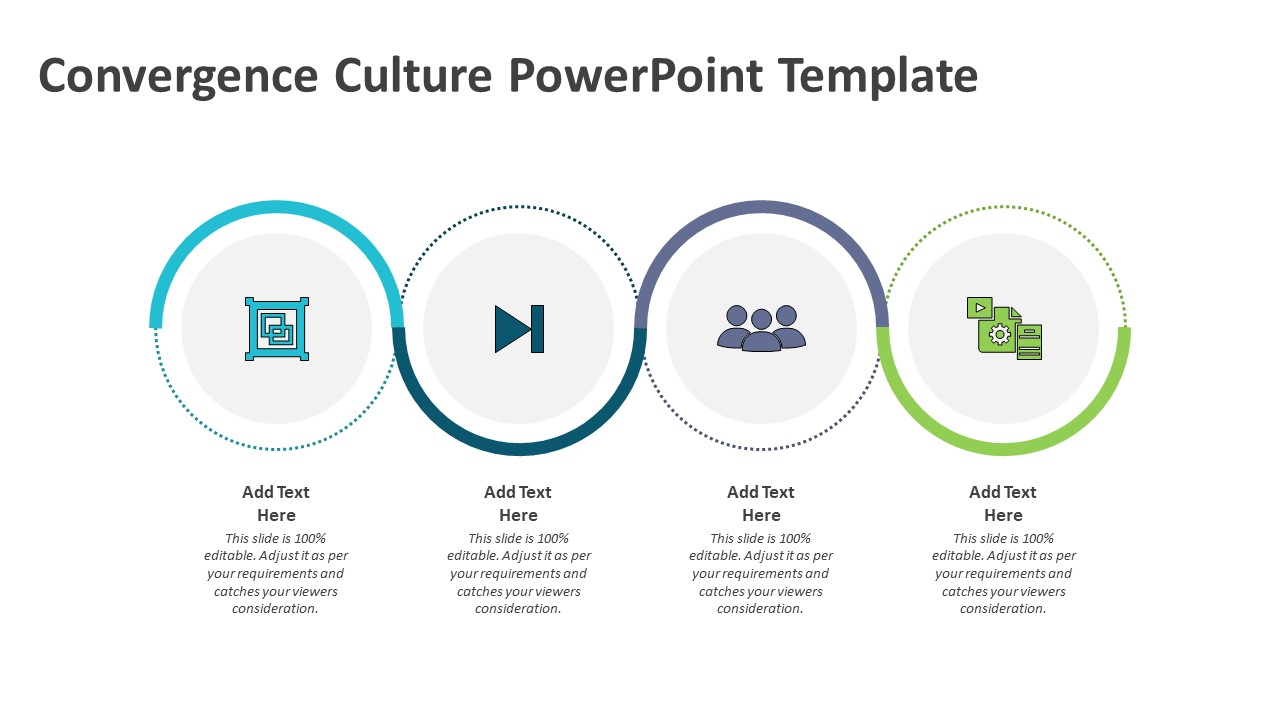 Convergence Culture PowerPoint Template

Add Text Here

This slide is 100% editable. Adjust it as per your requirements and catches your viewers consideration.

Add Text Here

This slide is 100% editable. Adjust it as per your requirements and catches your viewers consideration.

Add Text Here

This slide is 100% editable. Adjust it as per your requirements and catches your viewers consideration.

Add Text Here

This slide is 100% editable. Adjust it as per your requirements and catches your viewers consideration.